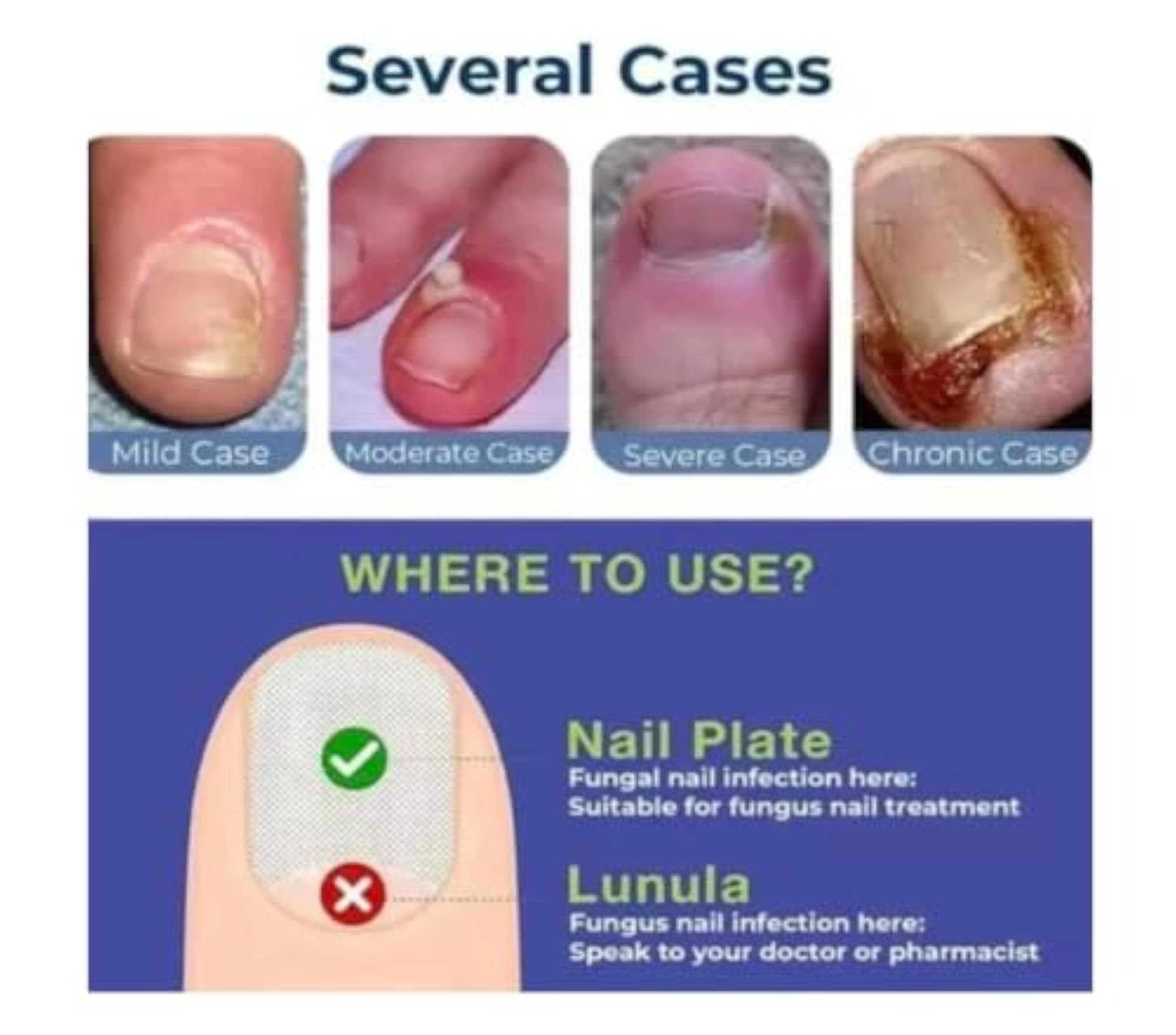 Several Cases

Mild Case

Moderate Case

Severe Case

Chronic Case

WHERE TO USE?

Nail Plate
Fungal nail infection here:
Suitable for fungus nail treatment

Lunula
Fungus nail infection here:
Speak to your doctor or pharmacist